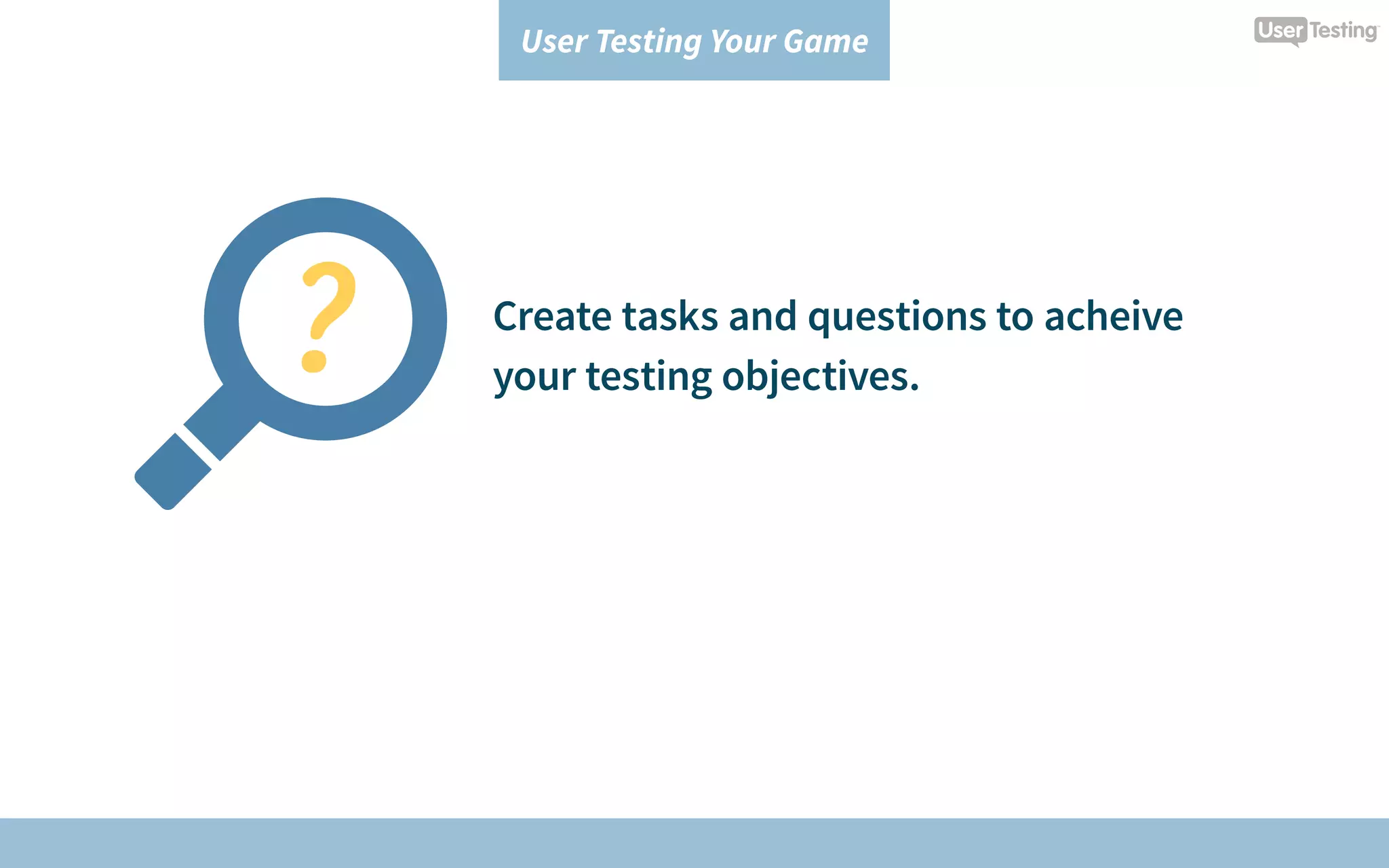 User Testing Your Game

UserTesting

?

Create tasks and questions to acheive your testing objectives.